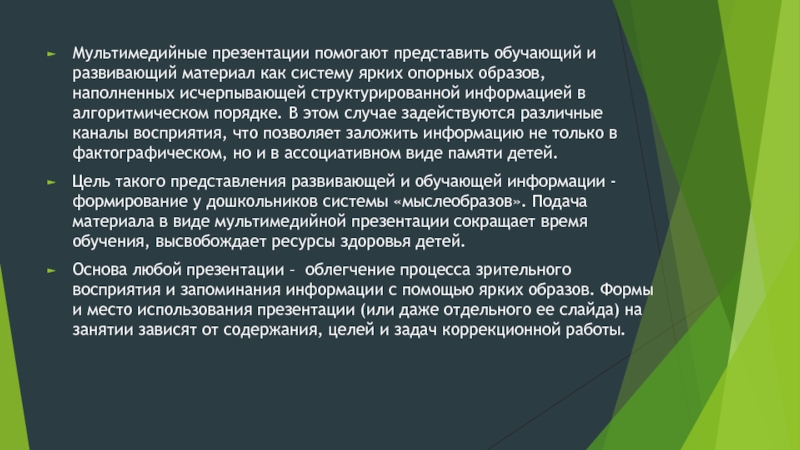 Мультимедийные презентации помогают представить обучающий и развивающий материал как систему ярких опорных образов, наполненных исчерпывающей структурированной информацией в алгоритмическом порядке. В этом случае задействуются различные каналы восприятия, что позволяет заложить информацию не только в фактографическом, но и в ассоциативном виде памяти детей.

Цель такого представления развивающей и обучающей информации - формирование у дошкольников системы «мыслеобразов». Подача материала в виде мультимедийной презентации сокращает время обучения, высвобождает ресурсы здоровья детей.

Основа любой презентации – облегчение процесса зрительного восприятия и запоминания информации с помощью ярких образов. Формы и место использования презентации (или даже отдельного ее слайда) на занятии зависят от содержания, целей и задач коррекционной работы.